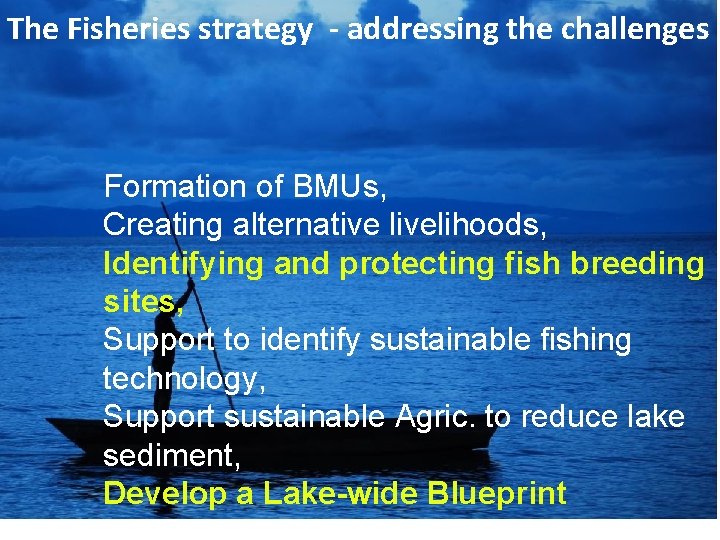 The Fisheries strategy - addressing the challenges

Formation of BMUs,
Creating alternative livelihoods,
Identifying and protecting fish breeding sites,
Support to identify sustainable fishing technology,
Support sustainable Agric. to reduce lake sediment,
Develop a Lake-wide Blueprint